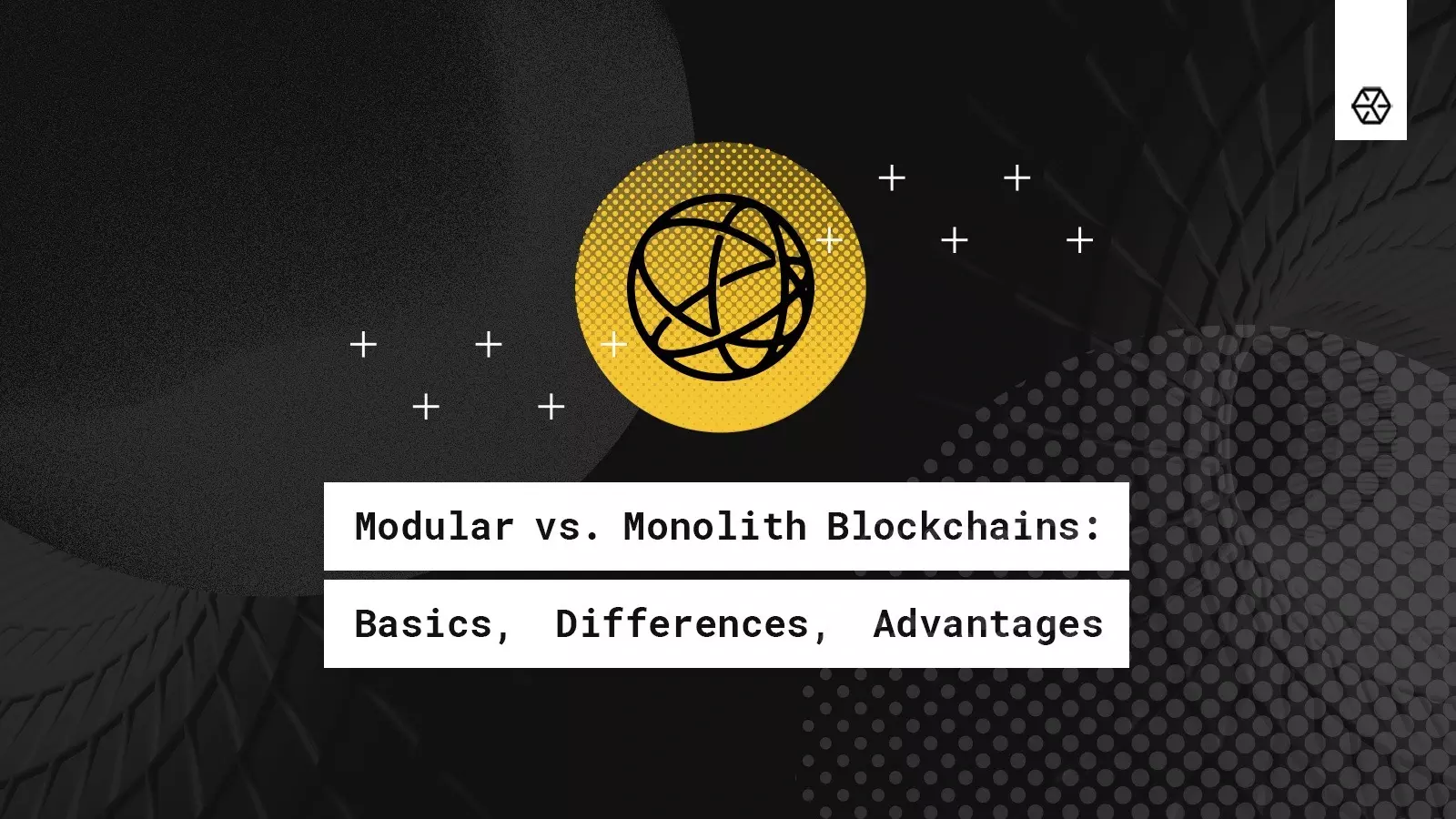 Modular vs. Monolith Blockchains:

Basics, Differences, Advantages